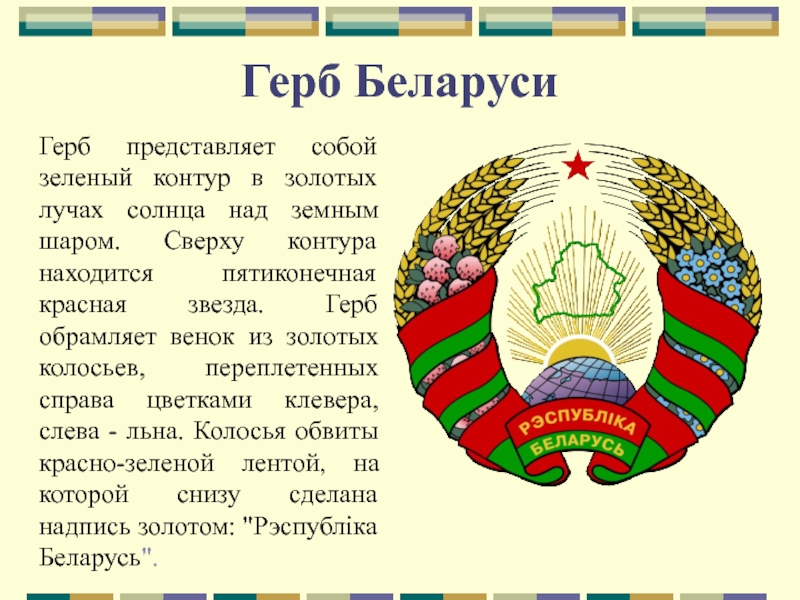 Герб Беларуси

Герб представляет собой зеленый контур в золотых лучах солнца над земным шаром. Сверху контура находится пятиконечная красная звезда. Герб обрамляет венок из золотых колосьев, переплетенных справа цветками клевера, слева - льна. Колосья обвиты красно-зеленой лентой, на которой снизу сделана надпись золотом: "Рэспубліка Беларусь".

РЭСПУБЛІКА
БЕЛАРУСЬ